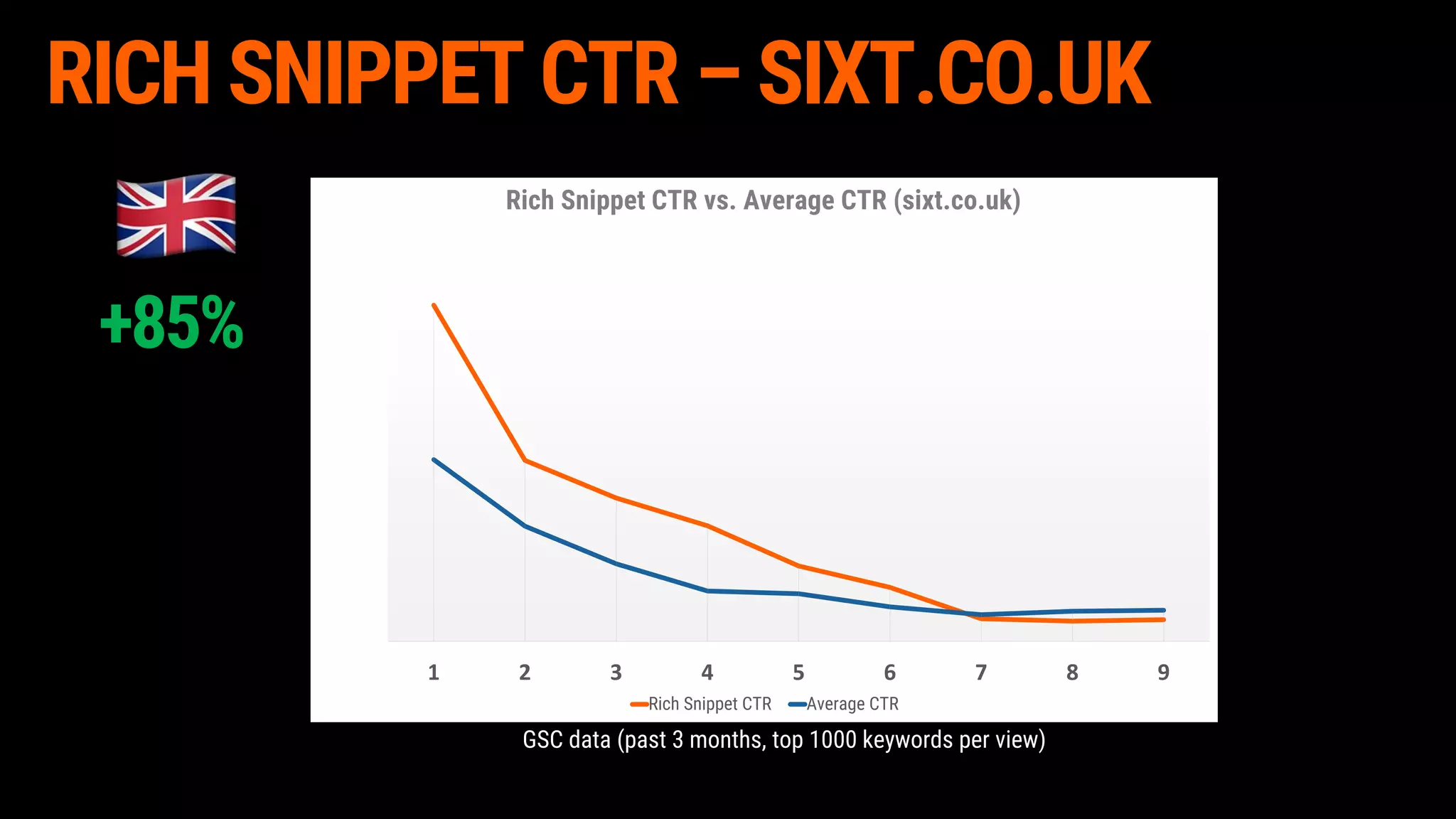 RICH SNIPPET CTR – SIXT.CO.UK

+85%

Rich Snippet CTR vs. Average CTR (sixt.co.uk)

1 2 3 4 5 6 7 8 9

Rich Snippet CTR Average CTR

GSC data (past 3 months, top 1000 keywords per view)